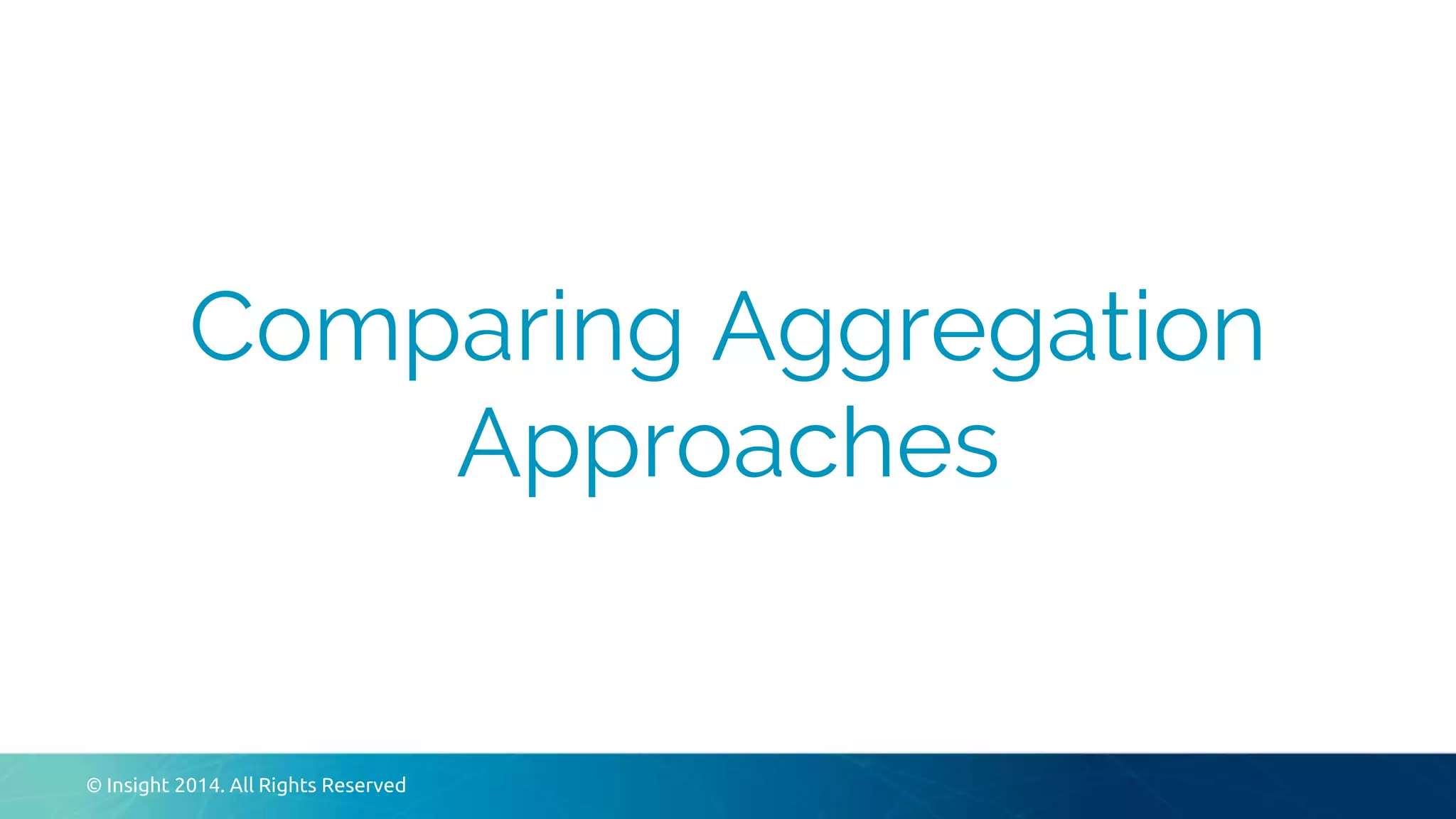 Comparing Aggregation Approaches

© Insight 2014. All Rights Reserved